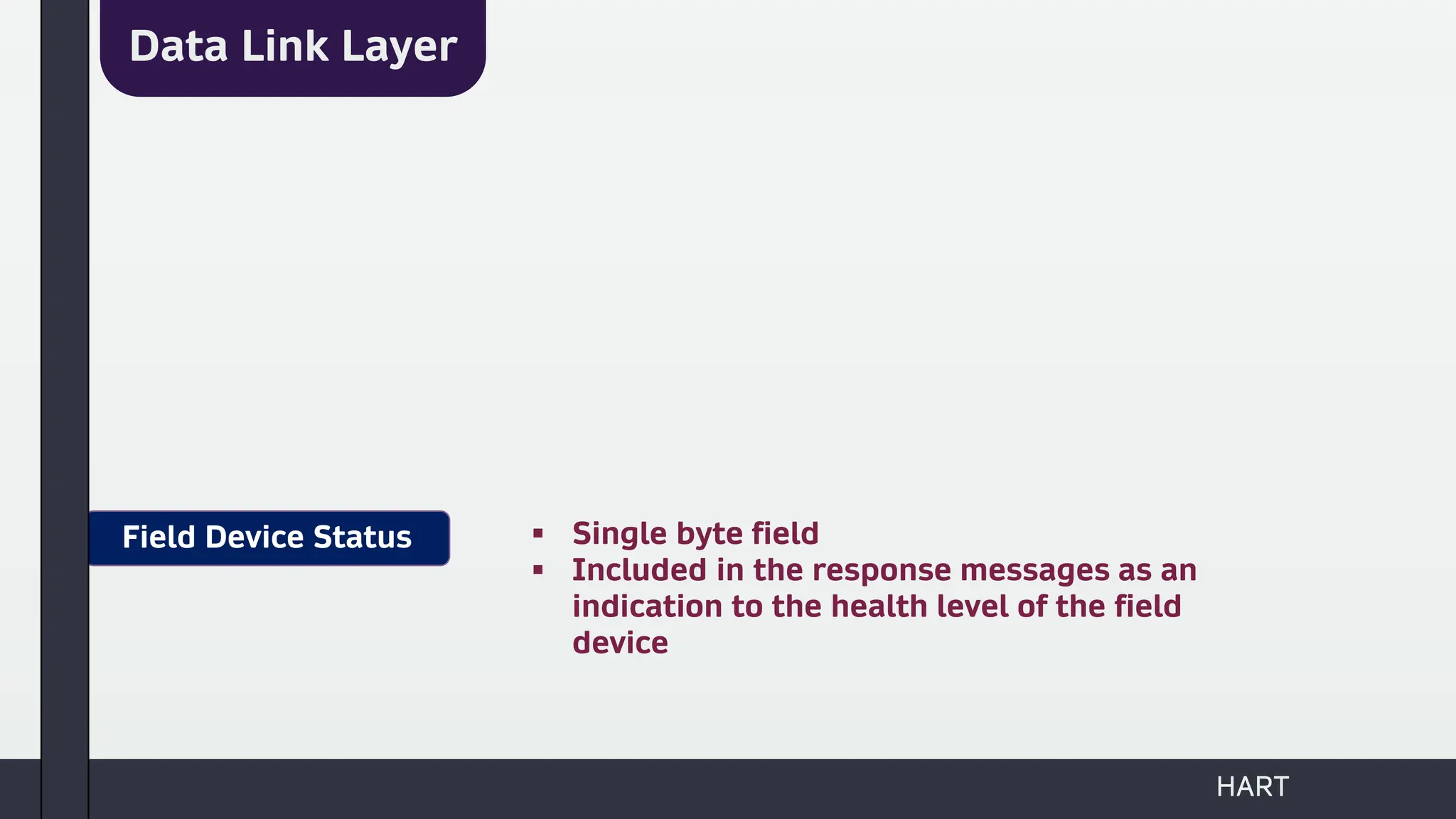 Data Link Layer

Field Device Status

▪ Single byte field
▪ Included in the response messages as an indication to the health level of the field device

HART